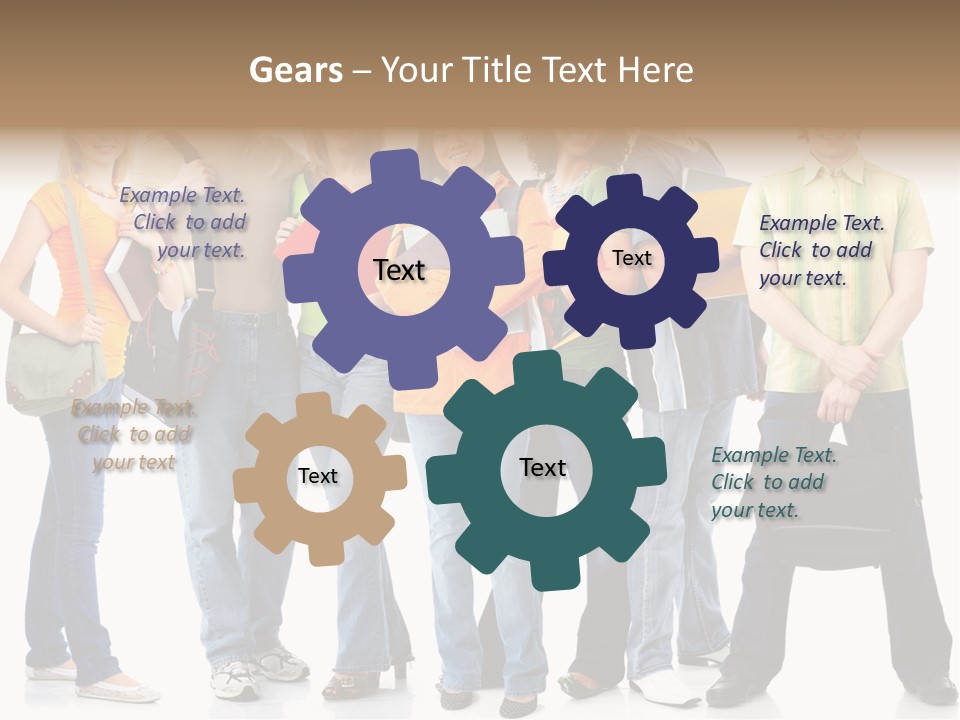 Gears – Your Title Text Here

Example Text. Click to add your text.

Text

Text

Example Text. Click to add your text.

Example Text. Click to add your text

Text

Text

Example Text. Click to add your text.